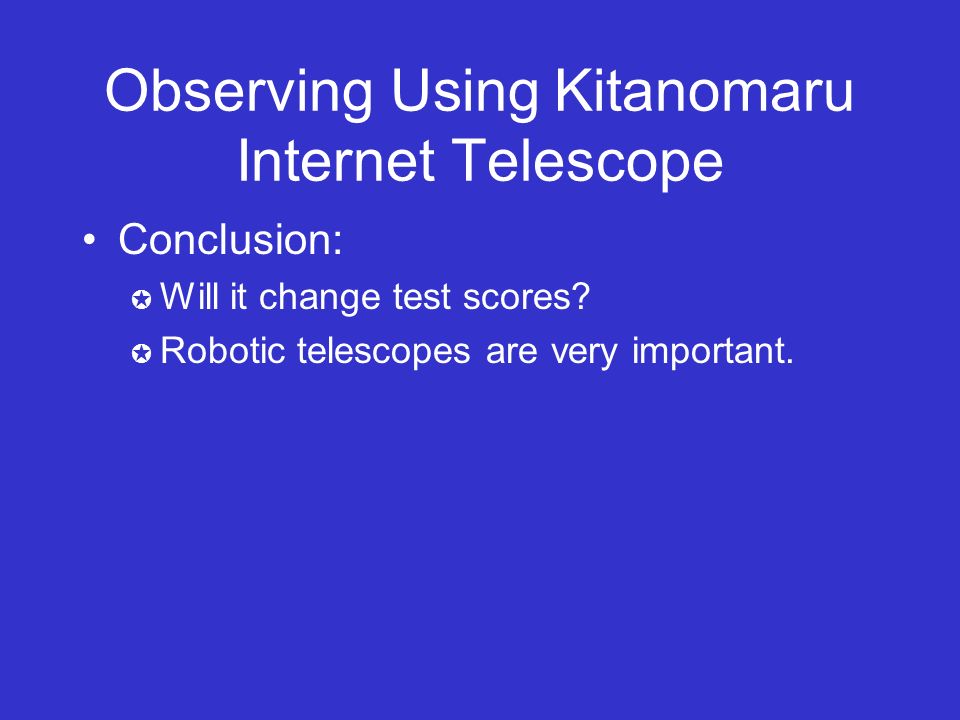 Observing Using Kitanomaru Internet Telescope

• Conclusion:
  ✪ Will it change test scores?
  ✪ Robotic telescopes are very important.